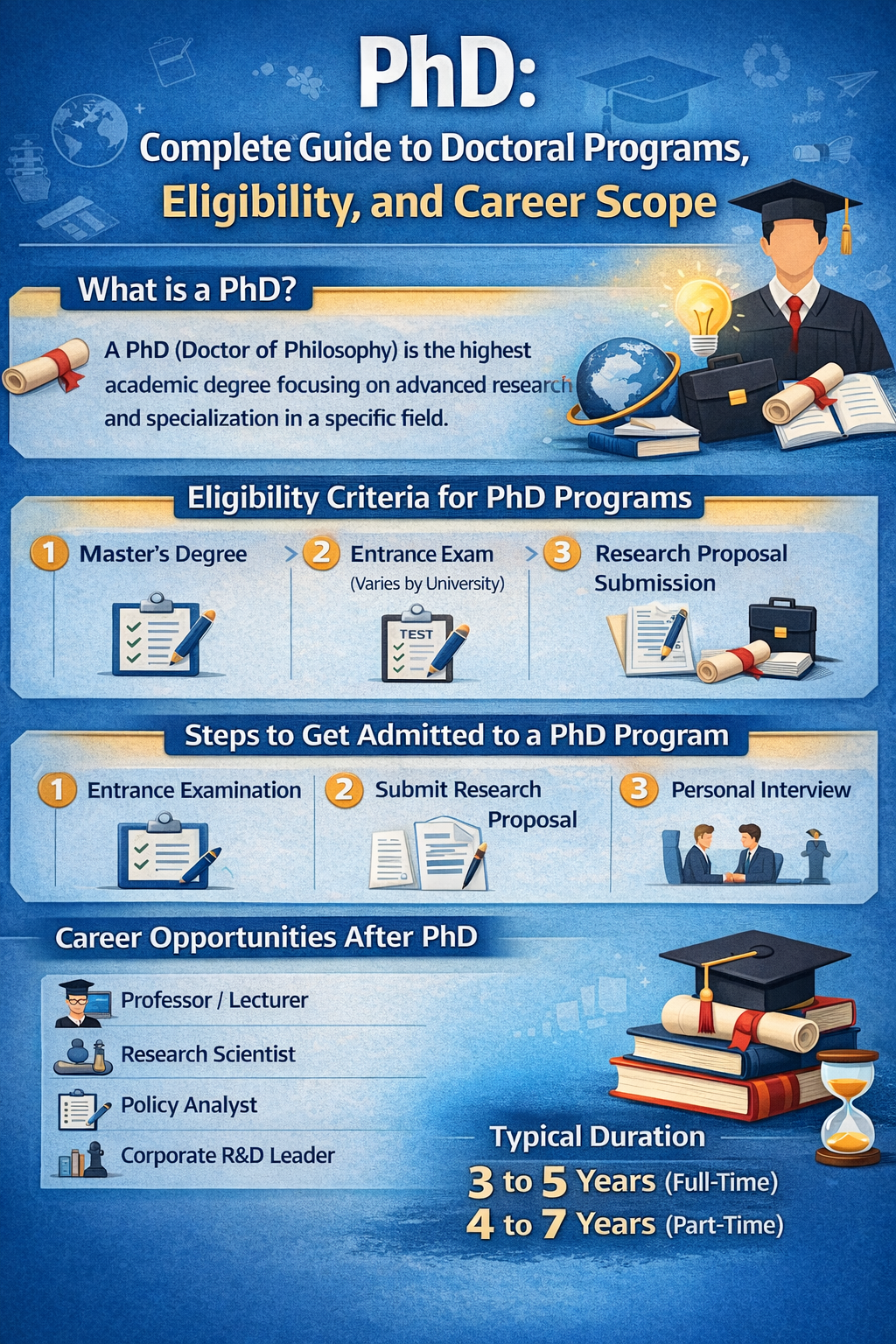 PhD:

Complete Guide to Doctoral Programs, Eligibility, and Career Scope

What is a PhD?

A PhD (Doctor of Philosophy) is the highest academic degree focusing on advanced research and specialization in a specific field.

Eligibility Criteria for PhD Programs

1 Master's Degree

2 Entrance Exam (Varies by University)

TEST

3 Research Proposal Submission

Steps to Get Admitted to a PhD Program

1 Entrance Examination

2 Submit Research Proposal

3 Personal Interview

Career Opportunities After PhD

Professor / Lecturer

Research Scientist

Policy Analyst

Corporate R&D Leader

Typical Duration

3 to 5 Years (Full-Time)

4 to 7 Years (Part-Time)